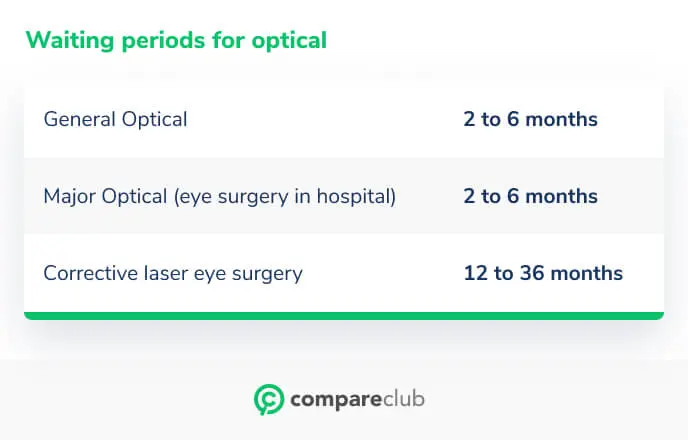 Waiting periods for optical

| | |
|---|---|
| General Optical | 2 to 6 months |
| Major Optical (eye surgery in hospital) | 2 to 6 months |
| Corrective laser eye surgery | 12 to 36 months |

compareclub